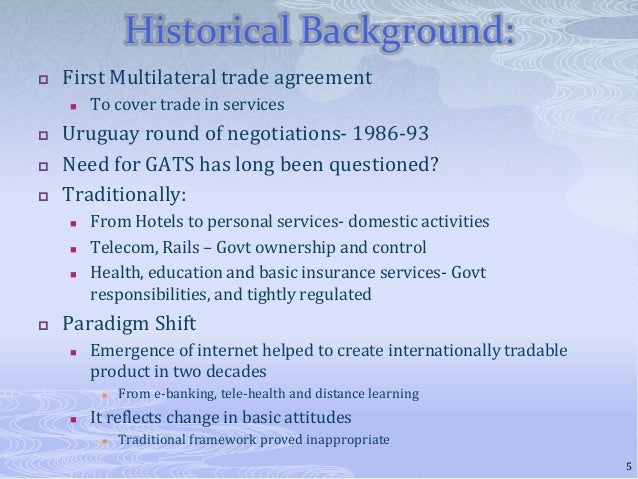 Historical Background:

First Multilateral trade agreement
To cover trade in services
Uruguay round of negotiations- 1986-93
Need for GATS has long been questioned?
Traditionally:
From Hotels to personal services- domestic activities
Telecom, Rails – Govt ownership and control
Health, education and basic insurance services- Govt responsibilities, and tightly regulated
Paradigm Shift
Emergence of internet helped to create internationally tradable product in two decades
From e-banking, tele-health and distance learning
It reflects change in basic attitudes
Traditional framework proved inappropriate

5